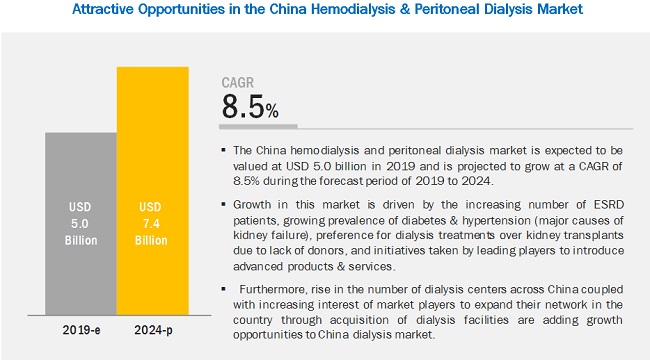 Attractive Opportunities in the China Hemodialysis & Peritoneal Dialysis Market

USD 5.0 Billion

USD 7.4 Billion

2019-e

2024-p

CAGR
8.5%

▪ The China hemodialysis and peritoneal dialysis market is expected to be valued at USD 5.0 billion in 2019 and is projected to grow at a CAGR of 8.5% during the forecast period of 2019 to 2024.

▪ Growth in this market is driven by the increasing number of ESRD patients, growing prevalence of diabetes & hypertension (major causes of kidney failure), preference for dialysis treatments over kidney transplants due to lack of donors, and initiatives taken by leading players to introduce advanced products & services.

▪ Furthermore, rise in the number of dialysis centers across China coupled with increasing interest of market players to expand their network in the country through acquisition of dialysis facilities are adding growth opportunities to China dialysis market.